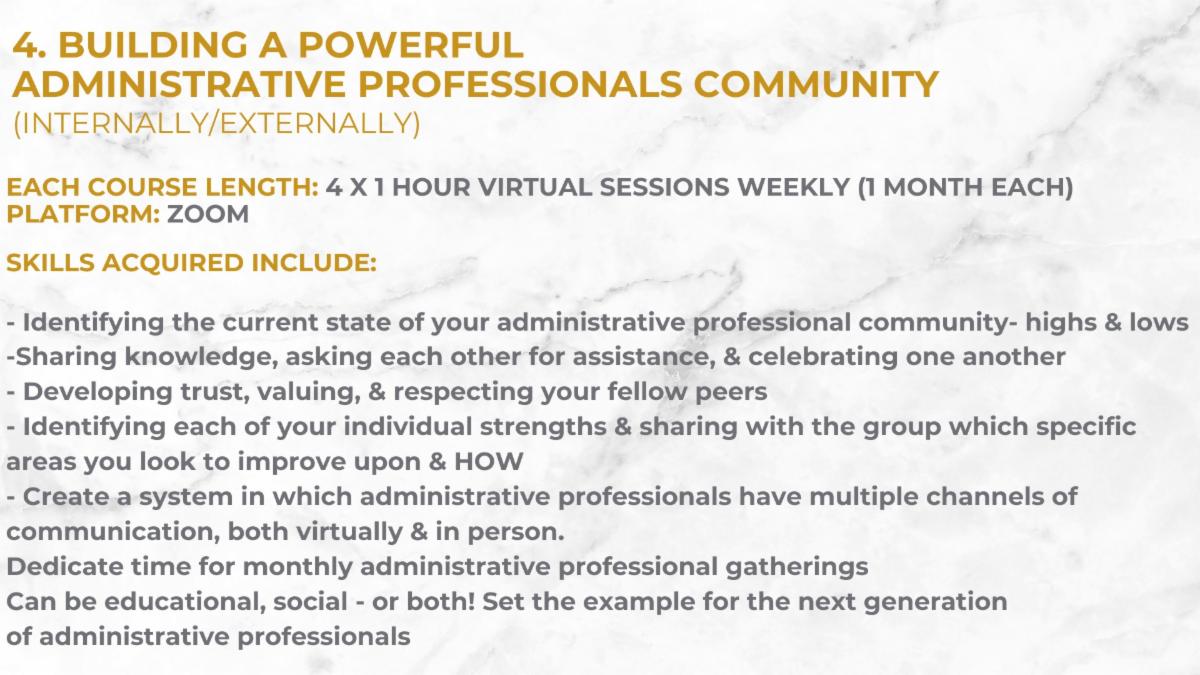 4. BUILDING A POWERFUL ADMINISTRATIVE PROFESSIONALS COMMUNITY
(INTERNALLY/EXTERNALLY)

EACH COURSE LENGTH: 4 X 1 HOUR VIRTUAL SESSIONS WEEKLY (1 MONTH EACH)
PLATFORM: ZOOM

SKILLS ACQUIRED INCLUDE:

- Identifying the current state of your administrative professional community- highs & lows
-Sharing knowledge, asking each other for assistance, & celebrating one another
- Developing trust, valuing, & respecting your fellow peers
- Identifying each of your individual strengths & sharing with the group which specific areas you look to improve upon & HOW
- Create a system in which administrative professionals have multiple channels of communication, both virtually & in person.
Dedicate time for monthly administrative professional gatherings
Can be educational, social - or both! Set the example for the next generation of administrative professionals